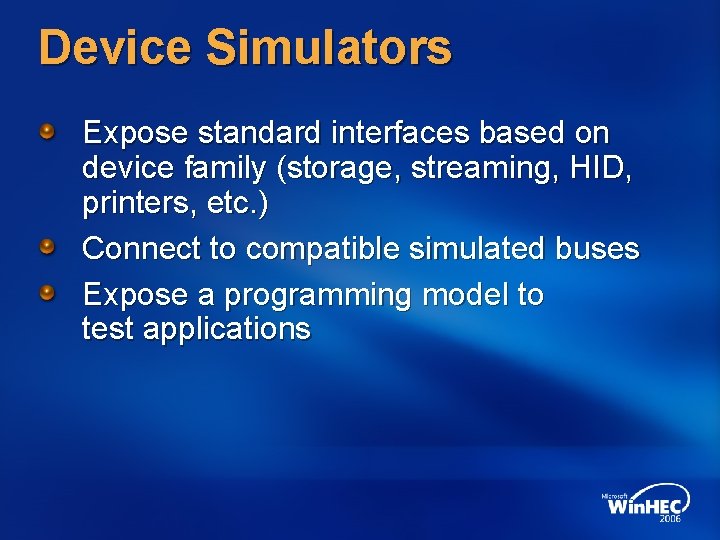 Device Simulators

Expose standard interfaces based on device family (storage, streaming, HID, printers, etc.)

Connect to compatible simulated buses

Expose a programming model to test applications

Microsoft WinHEC 2006